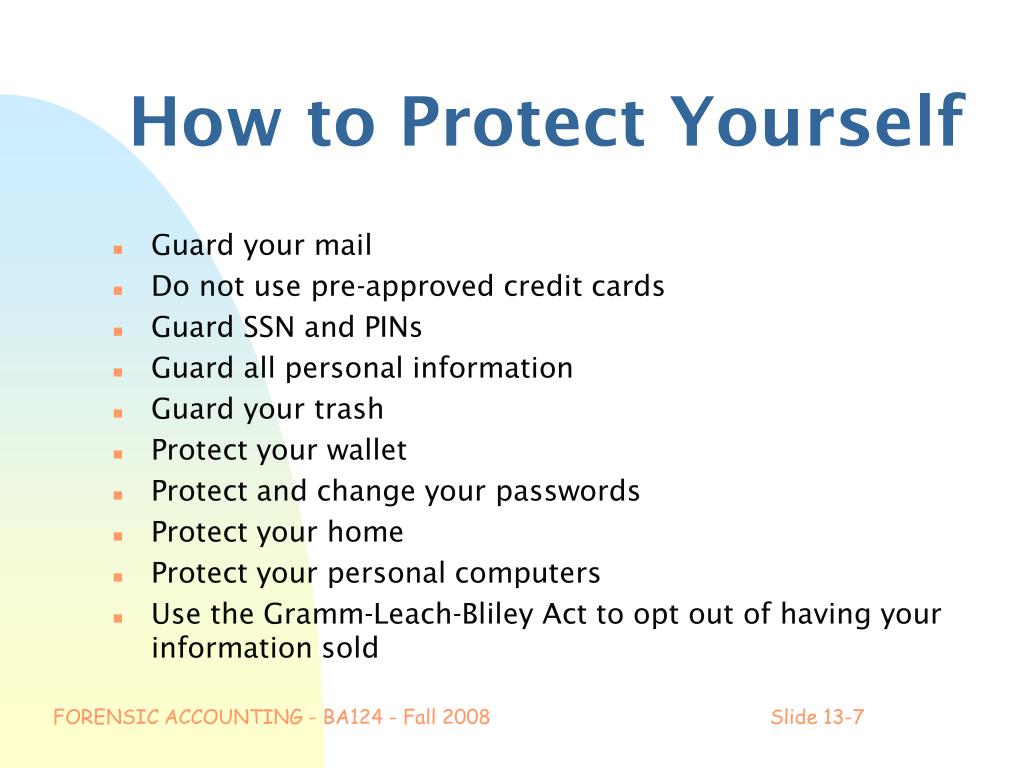 How to Protect Yourself

- Guard your mail
- Do not use pre-approved credit cards
- Guard SSN and PINs
- Guard all personal information
- Guard your trash
- Protect your wallet
- Protect and change your passwords
- Protect your home
- Protect your personal computers
- Use the Gramm-Leach-Bliley Act to opt out of having your information sold

FORENSIC ACCOUNTING - BA124 - Fall 2008

Slide 13-7